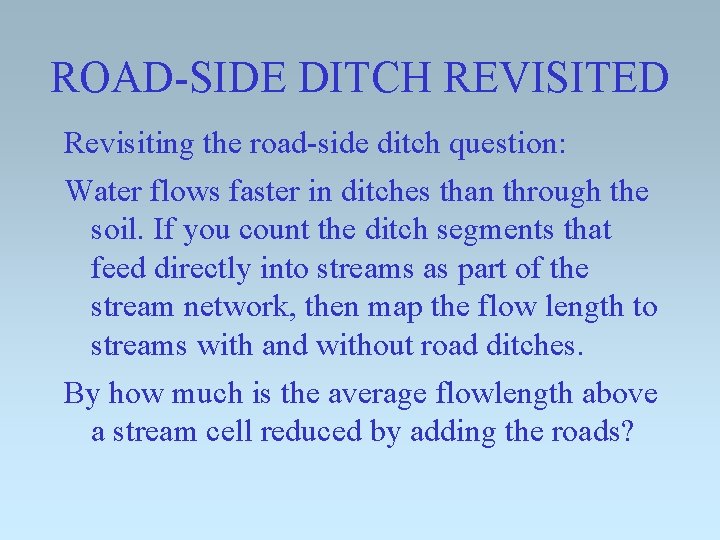 ROAD-SIDE DITCH REVISITED

Revisiting the road-side ditch question:

Water flows faster in ditches than through the soil. If you count the ditch segments that feed directly into streams as part of the stream network, then map the flow length to streams with and without road ditches.

By how much is the average flowlength above a stream cell reduced by adding the roads?